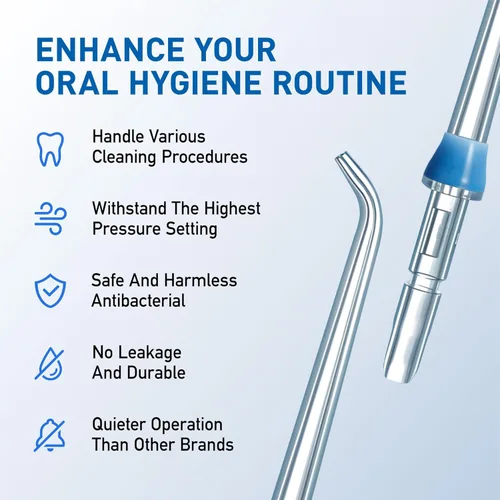 ENHANCE YOUR ORAL HYGIENE ROUTINE

Handle Various Cleaning Procedures

Withstand The Highest Pressure Setting

Safe And Harmless Antibacterial

No Leakage And Durable

Quieter Operation Than Other Brands